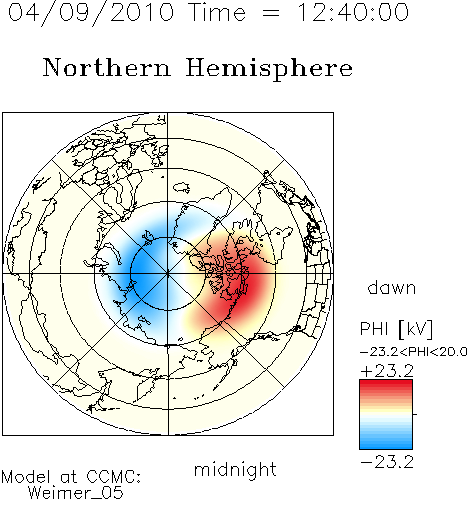 04/09/2010 Time = 12:40:00

Northern Hemisphere

dawn

PHI [kV]
−23.2<PHI<20.0
+23.2
−23.2

midnight

Model at CCMC:
Weimer_05